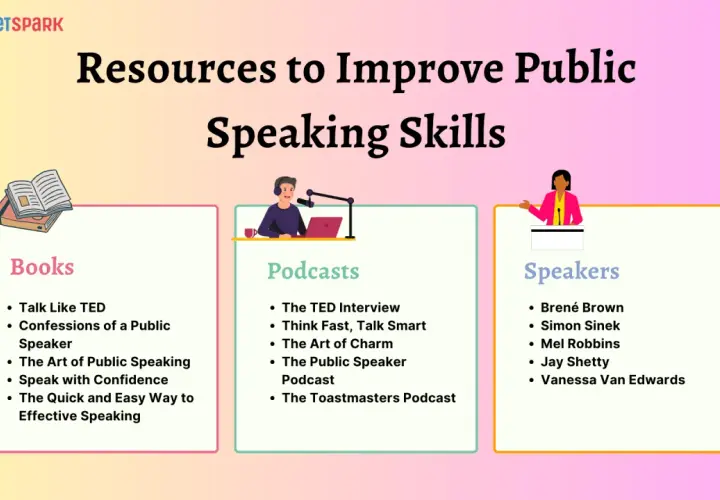 ETSPARK

Resources to Improve Public Speaking Skills

Books

- Talk Like TED
- Confessions of a Public Speaker
- The Art of Public Speaking
- Speak with Confidence
- The Quick and Easy Way to Effective Speaking

Podcasts

- The TED Interview
- Think Fast, Talk Smart
- The Art of Charm
- The Public Speaker Podcast
- The Toastmasters Podcast

Speakers

- Brené Brown
- Simon Sinek
- Mel Robbins
- Jay Shetty
- Vanessa Van Edwards